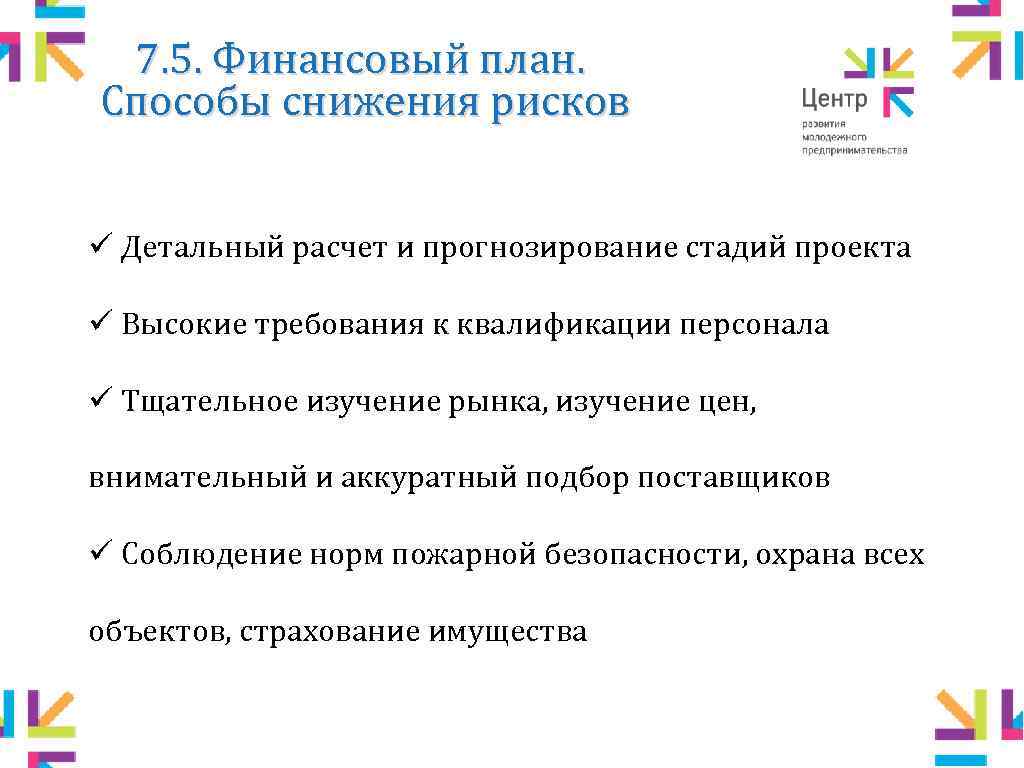 7.5. Финансовый план. Способы снижения рисков

Центр
развития
молодежного
предпринимательства

✓ Детальный расчет и прогнозирование стадий проекта

✓ Высокие требования к квалификации персонала

✓ Тщательное изучение рынка, изучение цен, внимательный и аккуратный подбор поставщиков

✓ Соблюдение норм пожарной безопасности, охрана всех объектов, страхование имущества